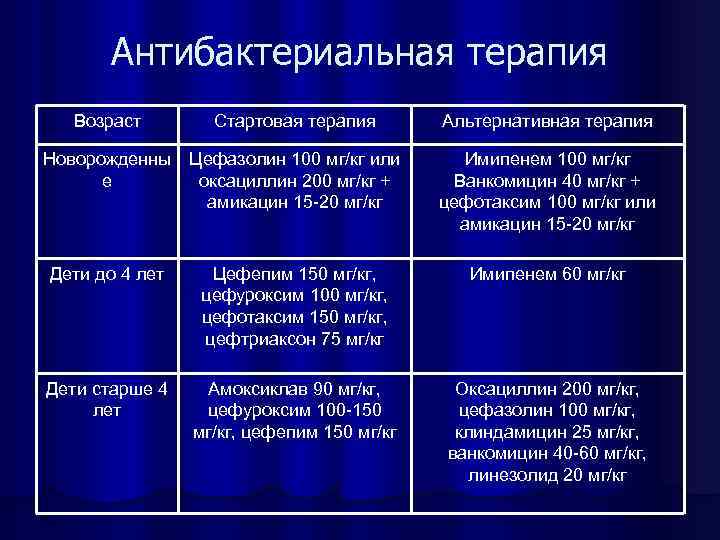 Антибактериальная терапия

| Возраст | Стартовая терапия | Альтернативная терапия |
|---|---|---|
| Новорожденные | Цефазолин 100 мг/кг или оксациллин 200 мг/кг + амикацин 15-20 мг/кг | Имипенем 100 мг/кг Ванкомицин 40 мг/кг + цефотаксим 100 мг/кг или амикацин 15-20 мг/кг |
| Дети до 4 лет | Цефепим 150 мг/кг, цефуроксим 100 мг/кг, цефотаксим 150 мг/кг, цефтриаксон 75 мг/кг | Имипенем 60 мг/кг |
| Дети старше 4 лет | Амоксиклав 90 мг/кг, цефуроксим 100-150 мг/кг, цефепим 150 мг/кг | Оксациллин 200 мг/кг, цефазолин 100 мг/кг, клиндамицин 25 мг/кг, ванкомицин 40-60 мг/кг, линезолид 20 мг/кг |